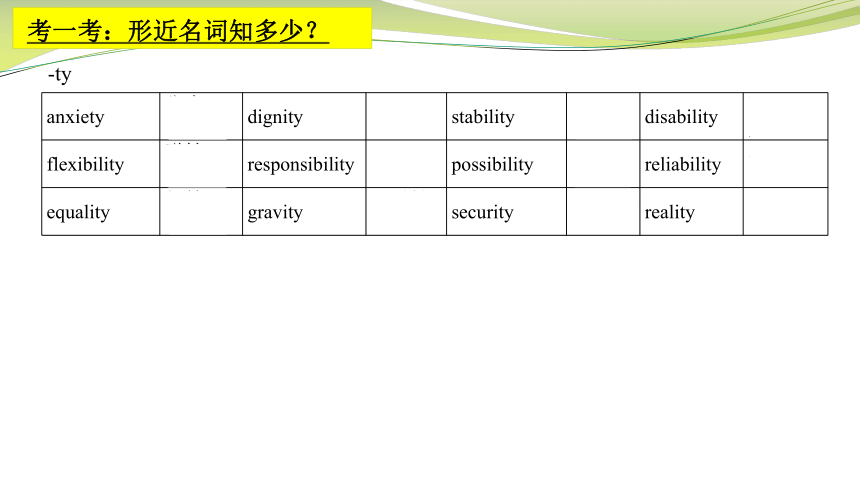 考一考：形近名词知多少？

-ty

| anxiety | | dignity | | stability | | disability | |
|---|---|---|---|---|---|---|---|
| flexibility | | responsibility | | possibility | | reliability | |
| equality | | gravity | | security | | reality | |